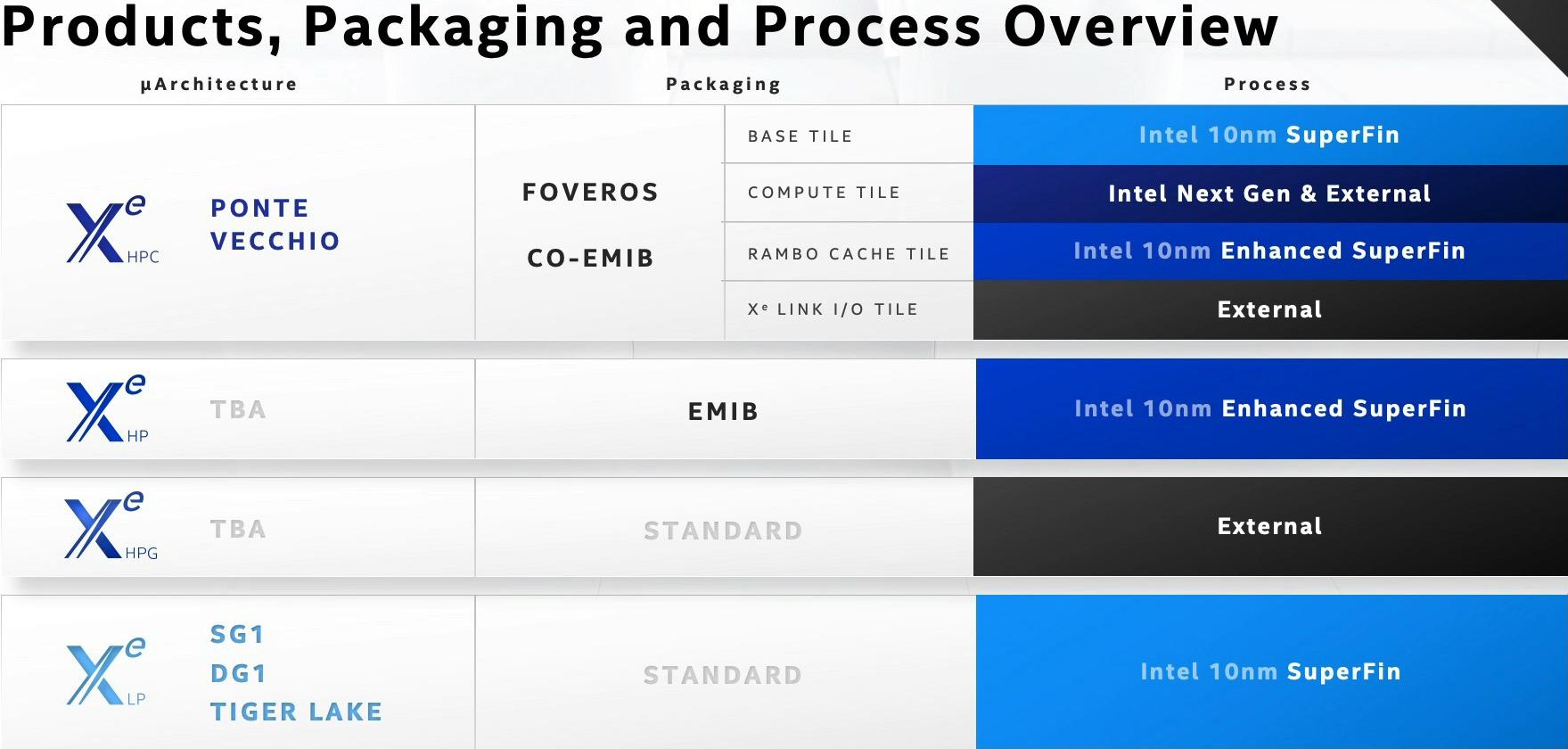 Products, Packaging and Process Overview

| µArchitecture | | Packaging | | Process |
|---|---|---|---|---|
| $X^e$ HPC | PONTE VECCHIO | FOVEROS CO-EMIB | BASE TILE | Intel 10nm SuperFin |
| | | | COMPUTE TILE | Intel Next Gen & External |
| | | | RAMBO CACHE TILE | Intel 10nm Enhanced SuperFin |
| | | | $X^e$ LINK I/O TILE | External |
| $X^e$ HP | TBA | EMIB | | Intel 10nm Enhanced SuperFin |
| $X^e$ HPG | TBA | STANDARD | | External |
| $X^e$ LP | SG1 DG1 TIGER LAKE | STANDARD | | Intel 10nm SuperFin |